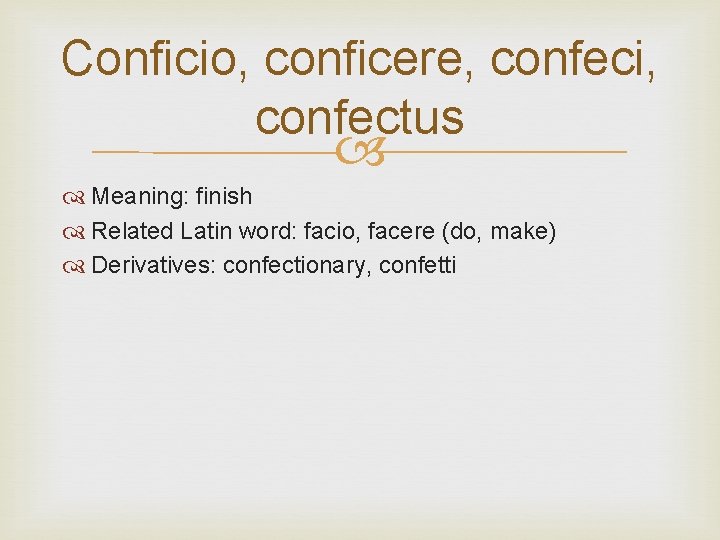 Conficio, conficere, confeci, confectus

Meaning: finish
Related Latin word: facio, facere (do, make)
Derivatives: confectionary, confetti